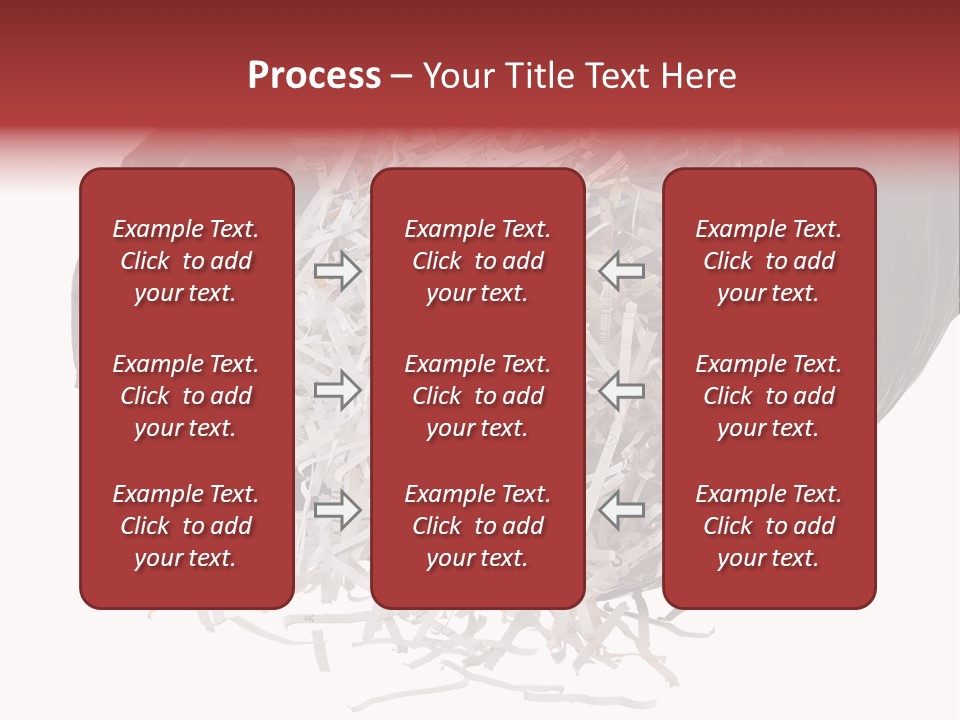 Process – Your Title Text Here

Example Text. Click to add your text.

Example Text. Click to add your text.

Example Text. Click to add your text.

Example Text. Click to add your text.

Example Text. Click to add your text.

Example Text. Click to add your text.

Example Text. Click to add your text.

Example Text. Click to add your text.

Example Text. Click to add your text.